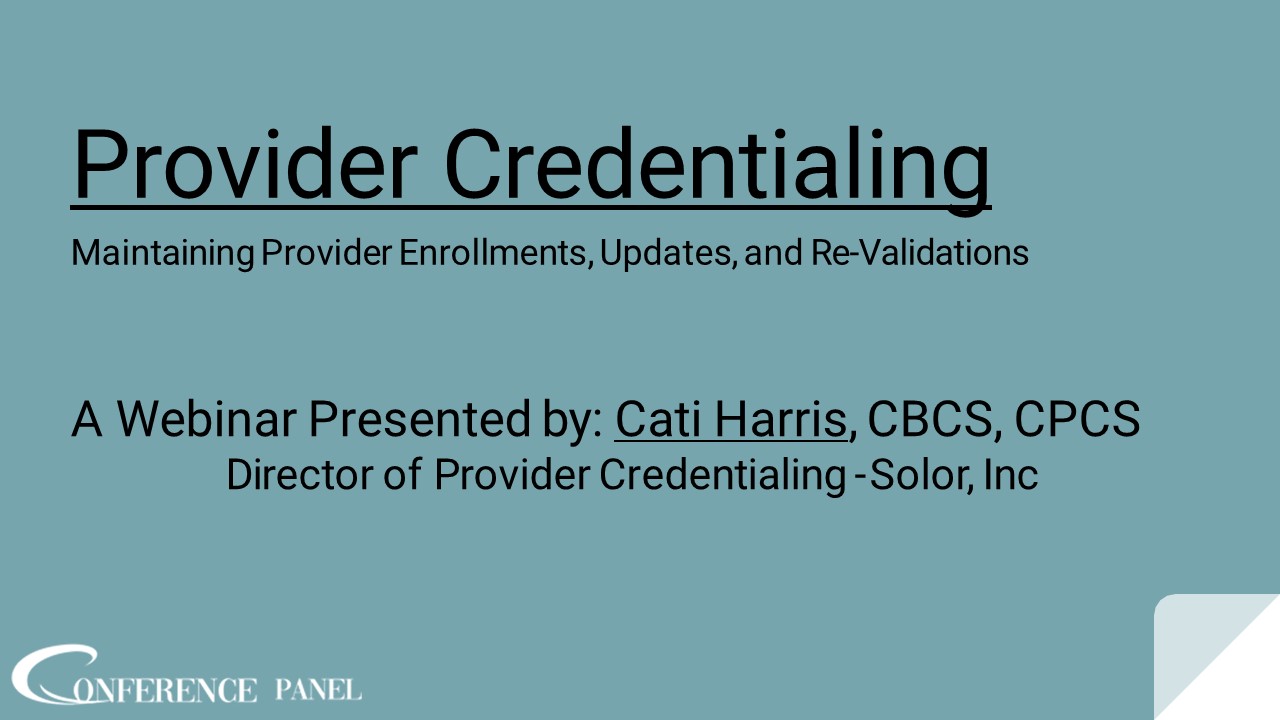 Provider Credentialing

Maintaining Provider Enrollments, Updates, and Re-Validations

A Webinar Presented by: Cati Harris, CBCS, CPCS
Director of Provider Credentialing -Solor, Inc

CONFERENCE PANEL